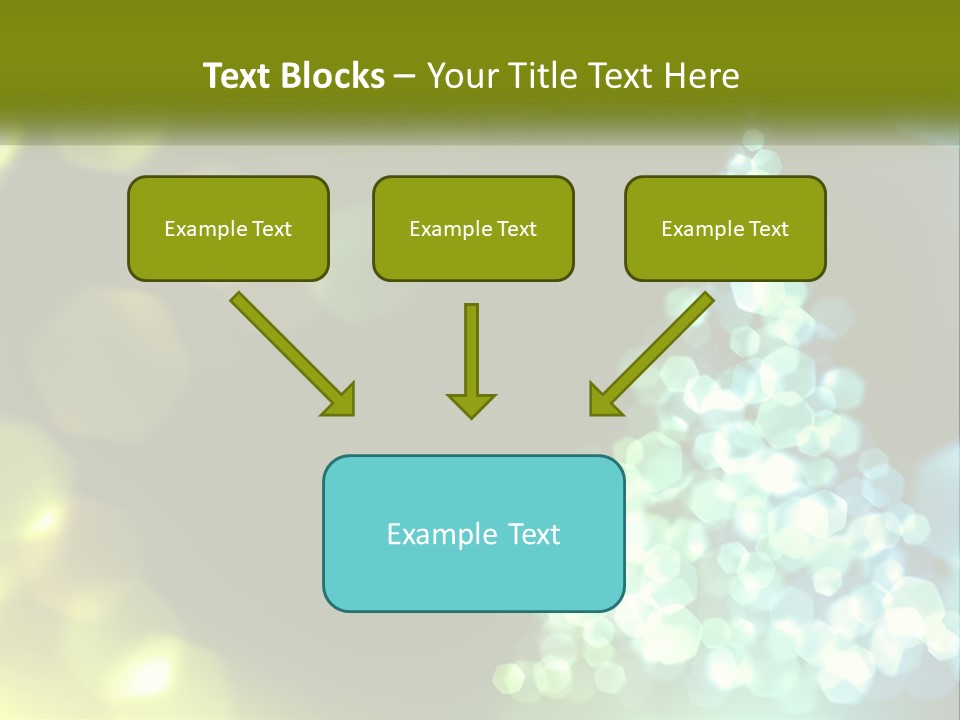 Text Blocks – Your Title Text Here

Example Text

Example Text

Example Text

Example Text